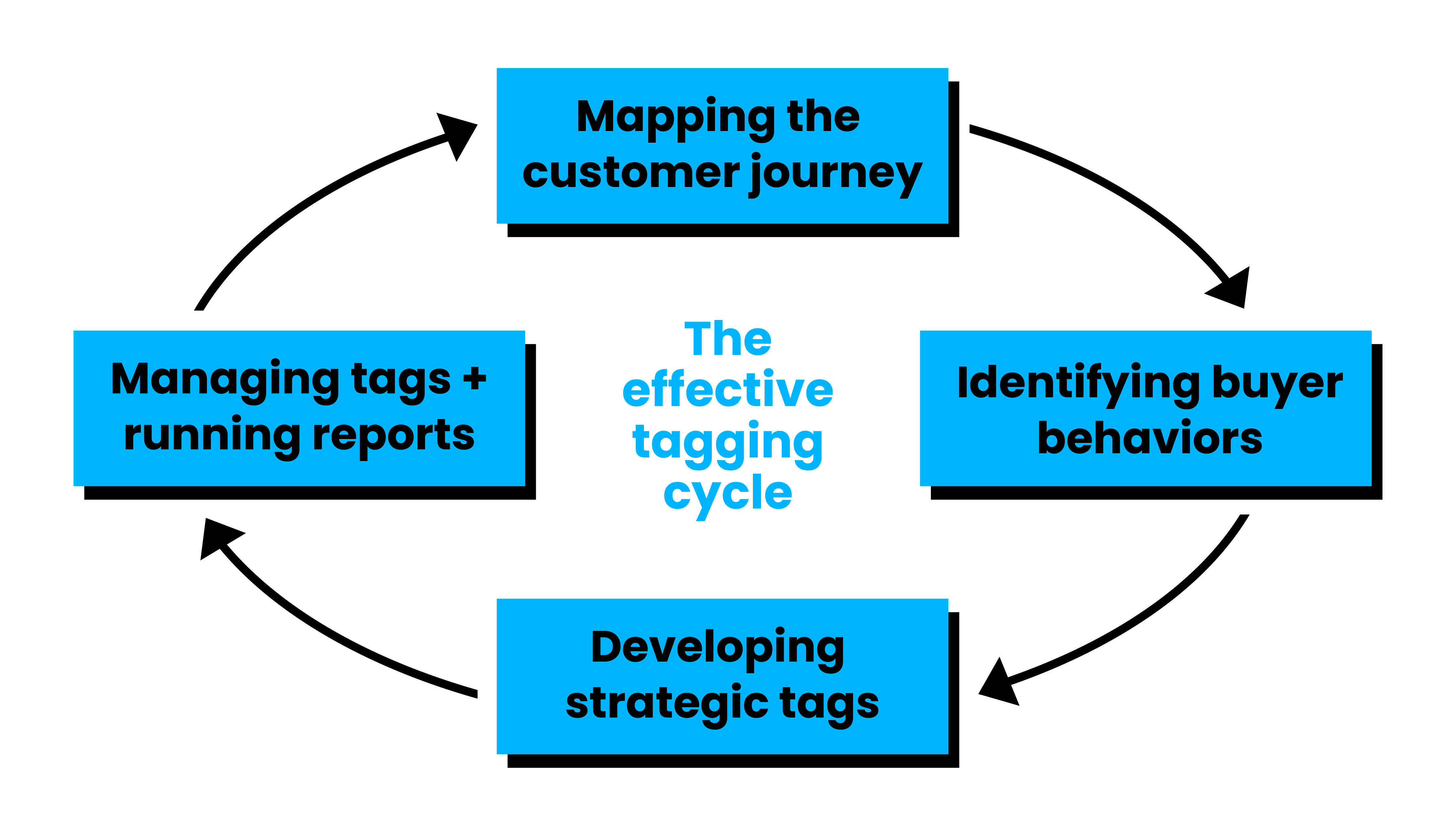 Mapping the customer journey

Managing tags + running reports

The effective tagging cycle

Identifying buyer behaviors

Developing strategic tags